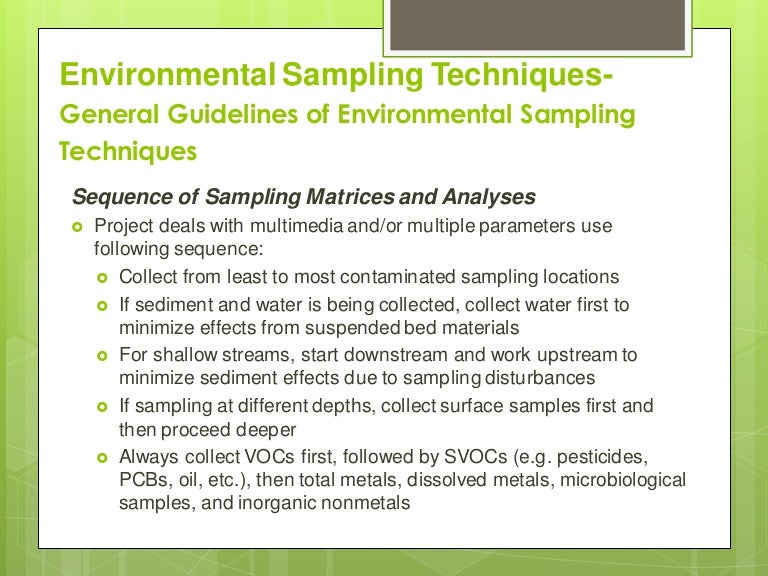 Environmental Sampling Techniques- General Guidelines of Environmental Sampling Techniques

Sequence of Sampling Matrices and Analyses

Project deals with multimedia and/or multiple parameters use following sequence:

Collect from least to most contaminated sampling locations

If sediment and water is being collected, collect water first to minimize effects from suspended bed materials

For shallow streams, start downstream and work upstream to minimize sediment effects due to sampling disturbances

If sampling at different depths, collect surface samples first and then proceed deeper

Always collect VOCs first, followed by SVOCs (e.g. pesticides, PCBs, oil, etc.), then total metals, dissolved metals, microbiological samples, and inorganic nonmetals